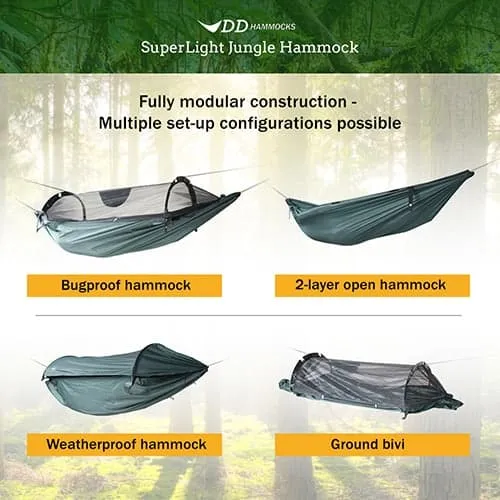 DD HAMMOCKS
SuperLight Jungle Hammock

Fully modular construction - Multiple set-up configurations possible

Bugproof hammock

2-layer open hammock

Weatherproof hammock

Ground bivi